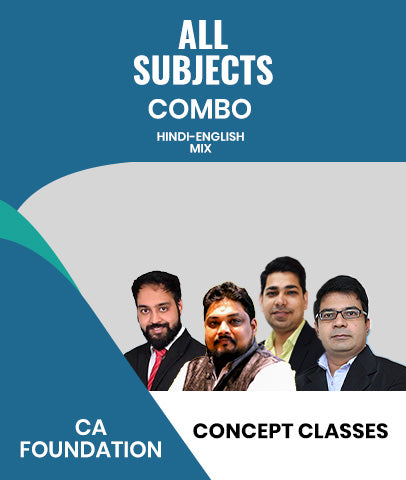 ALL SUBJECTS
COMBO
HINDI-ENGLISH MIX

CA FOUNDATION

CONCEPT CLASSES